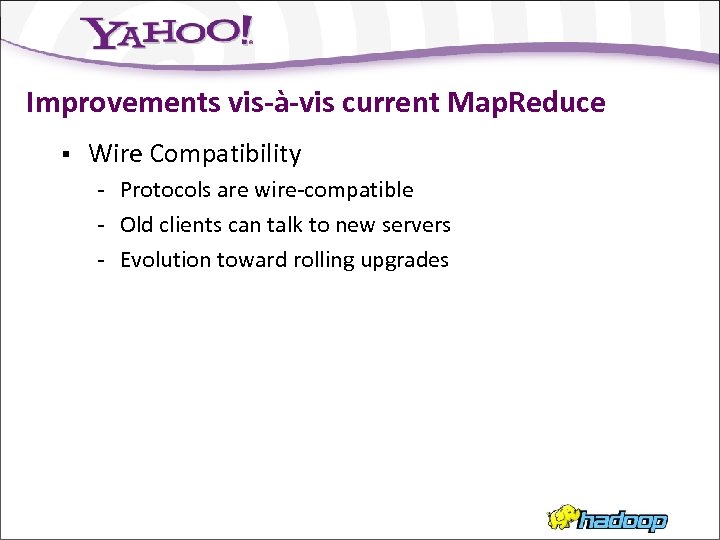 YAHOO!

Improvements vis-à-vis current MapReduce

▪ Wire Compatibility
- Protocols are wire-compatible
- Old clients can talk to new servers
- Evolution toward rolling upgrades

hadoop